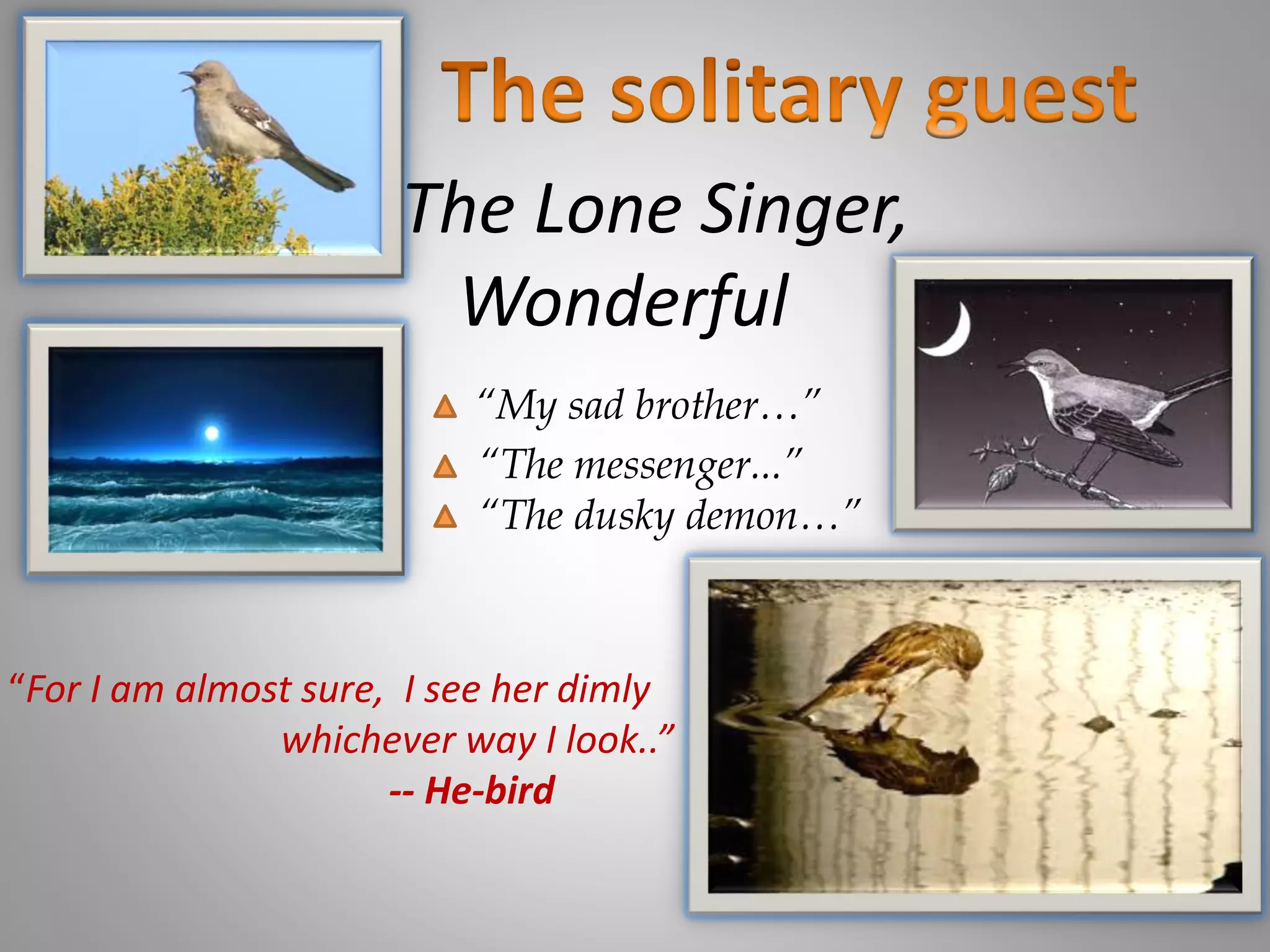 The solitary guest

The Lone Singer, Wonderful

“My sad brother…”
“The messenger...”
“The dusky demon…”

“For I am almost sure, I see her dimly whichever way I look..”
-- He-bird